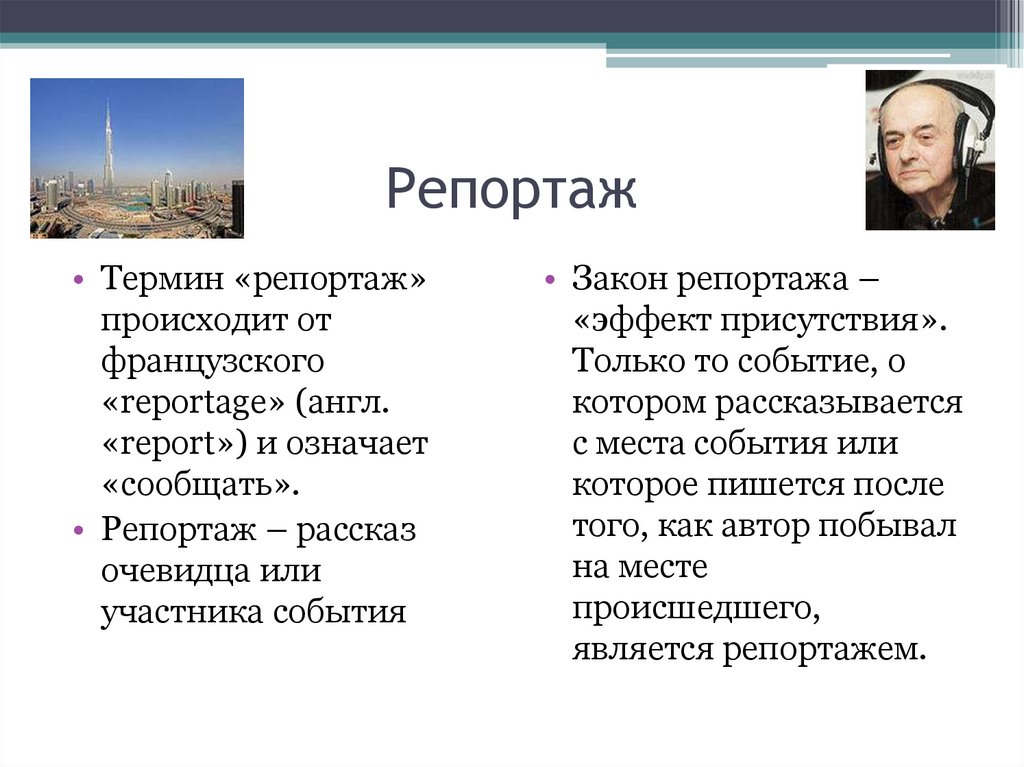 Репортаж

• Термин «репортаж» происходит от французского «reportage» (англ. «report») и означает «сообщать».
• Репортаж – рассказ очевидца или участника события

• Закон репортажа – «эффект присутствия». Только то событие, о котором рассказывается с места события или которое пишется после того, как автор побывал на месте происшедшего, является репортажем.